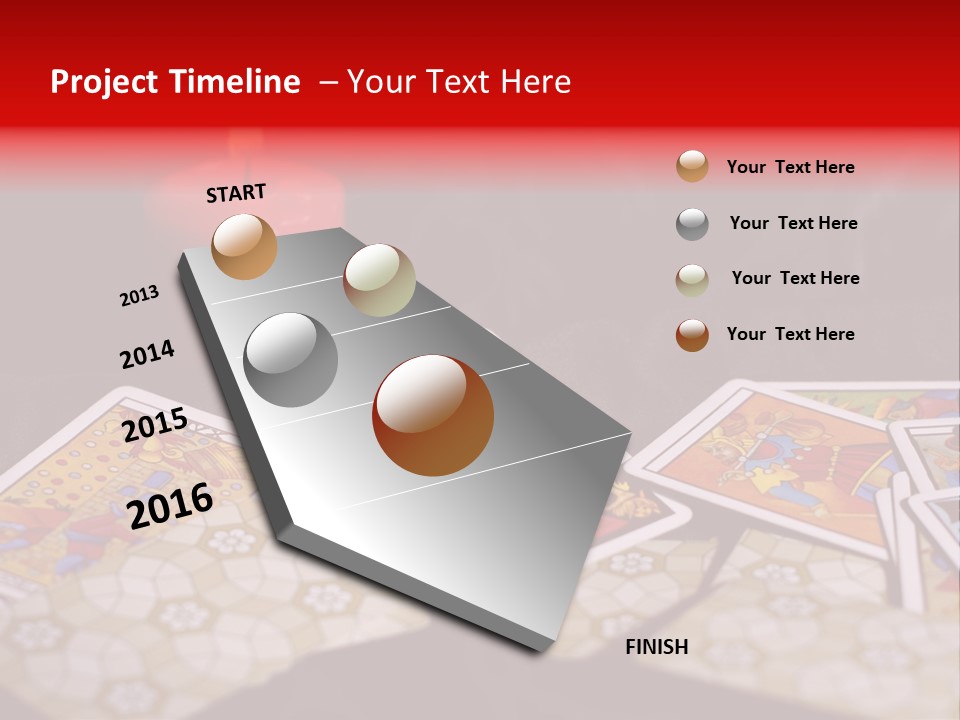 Project Timeline – Your Text Here

START

2013

2014

2015

2016

FINISH

Your Text Here

Your Text Here

Your Text Here

Your Text Here